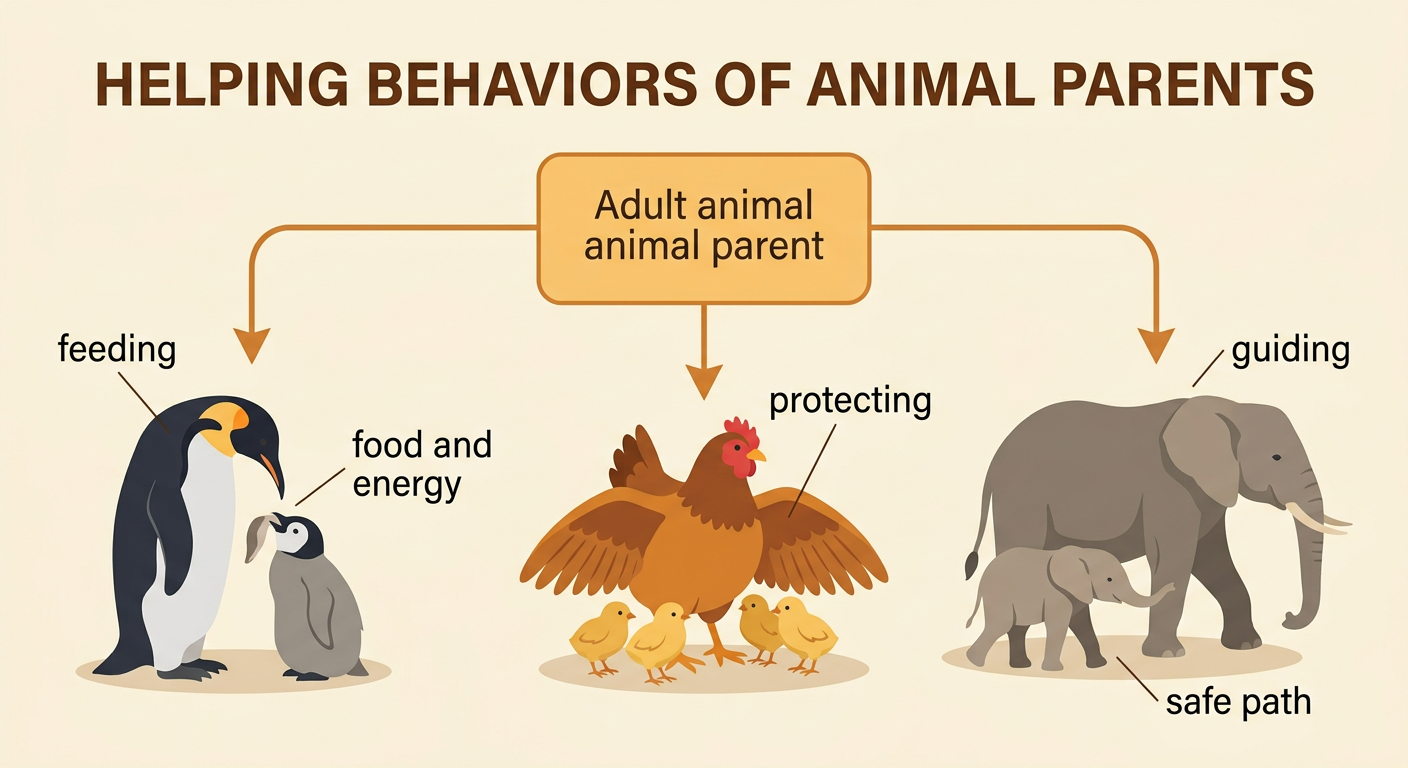 HELPING BEHAVIORS OF ANIMAL PARENTS

Adult animal animal parent

feeding

food and energy

protecting

guiding

safe path